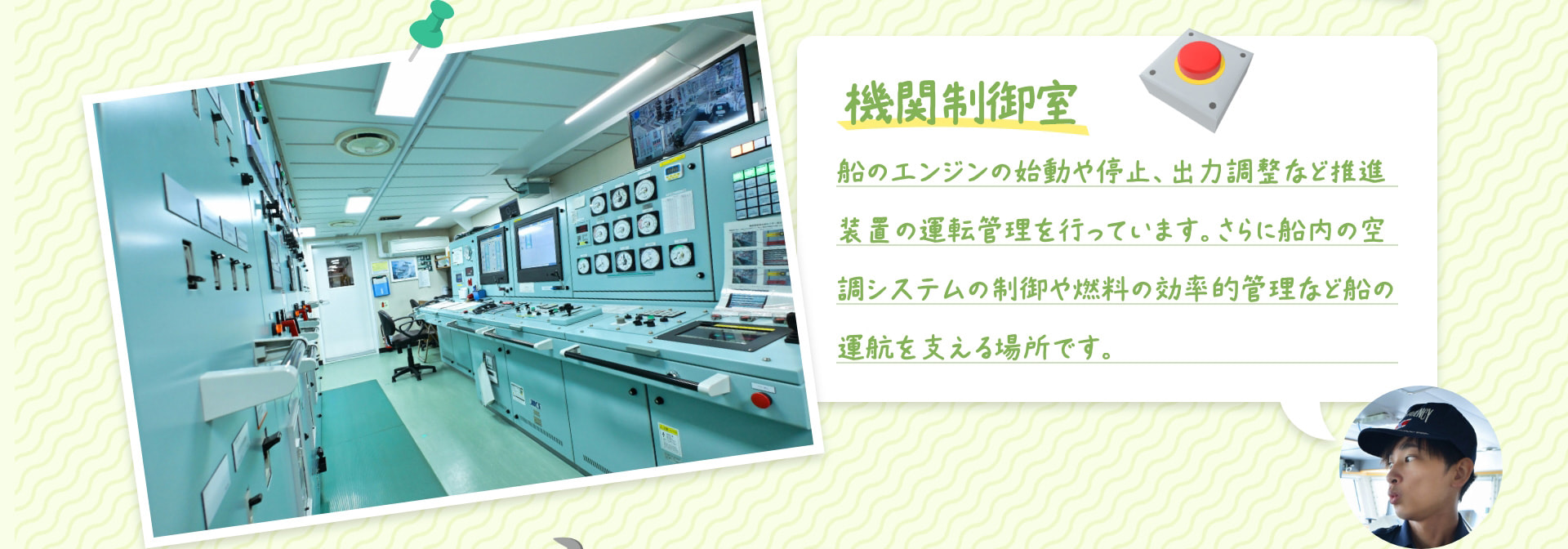 機関制御室

船のエンジンの始動や停止、出力調整など推進装置の運転管理を行っています。さらに船内の空調システムの制御や燃料の効率的管理など船の運航を支える場所です。